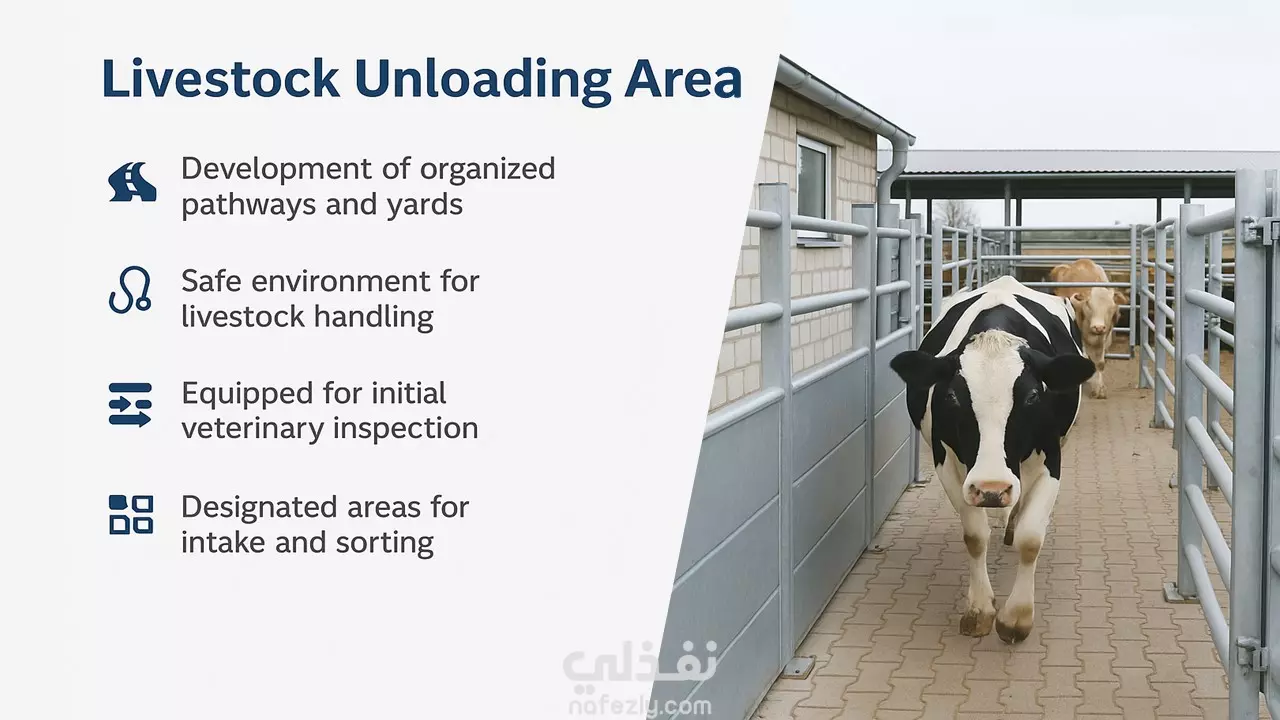 Livestock Unloading Area

Development of organized pathways and yards

Safe environment for livestock handling

Equipped for initial veterinary inspection

Designated areas for intake and sorting

نفذلي
nafezly.com